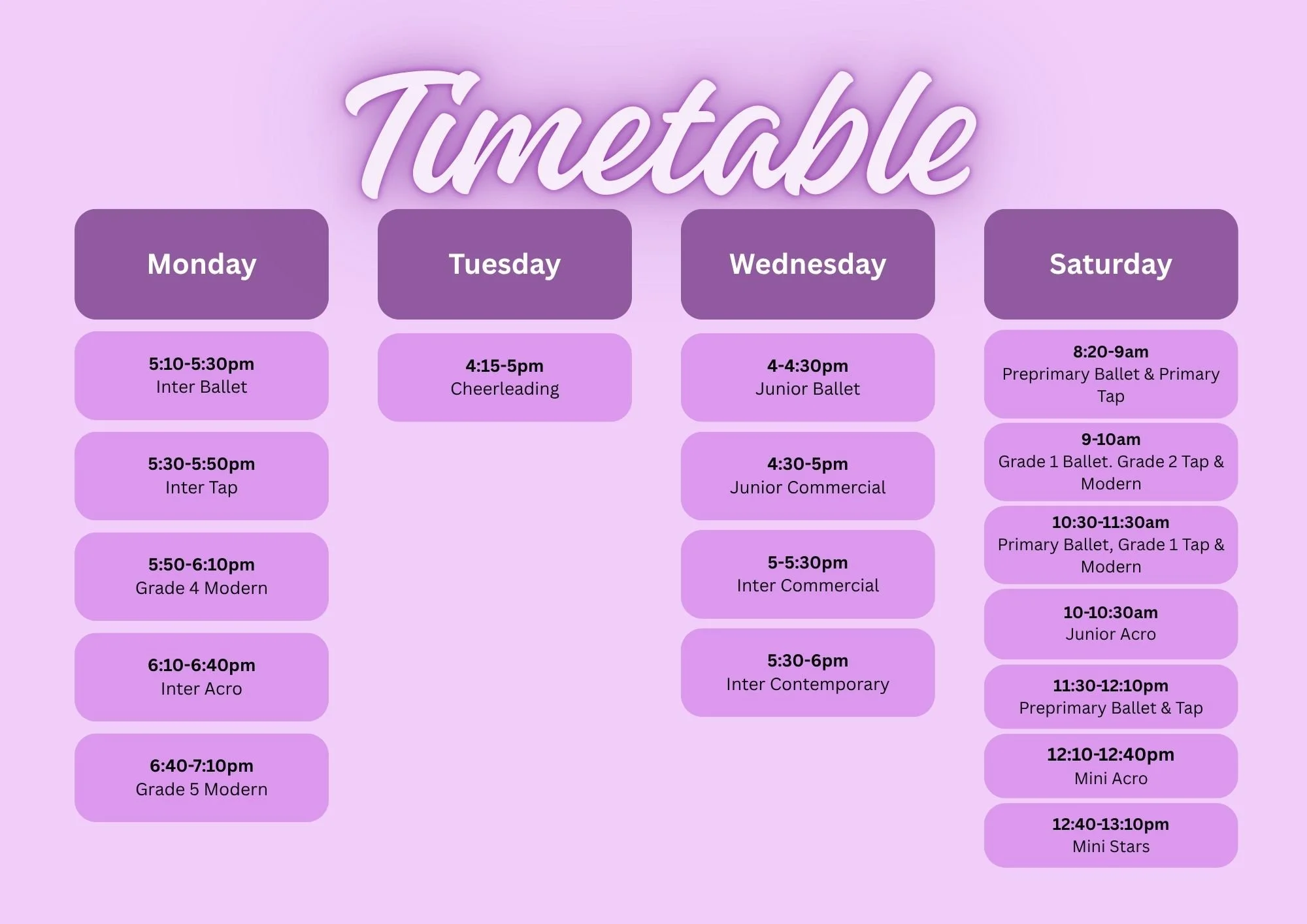 Timetable

Monday

5:10-5:30pm
Inter Ballet

5:30-5:50pm
Inter Tap

5:50-6:10pm
Grade 4 Modern

6:10-6:40pm
Inter Acro

6:40-7:10pm
Grade 5 Modern

Tuesday

4:15-5pm
Cheerleading

Wednesday

4-4:30pm
Junior Ballet

4:30-5pm
Junior Commercial

5-5:30pm
Inter Commercial

5:30-6pm
Inter Contemporary

Saturday

8:20-9am
Preprimary Ballet & Primary Tap

9-10am
Grade 1 Ballet. Grade 2 Tap & Modern

10:30-11:30am
Primary Ballet, Grade 1 Tap & Modern

10-10:30am
Junior Acro

11:30-12:10pm
Preprimary Ballet & Tap

12:10-12:40pm
Mini Acro

12:40-13:10pm
Mini Stars